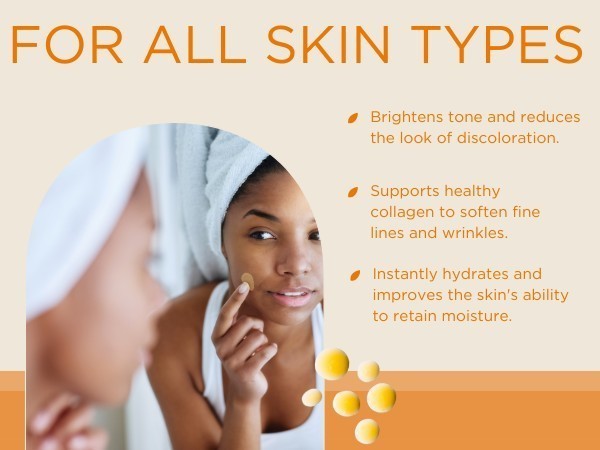 FOR ALL SKIN TYPES

Brightens tone and reduces the look of discoloration.

Supports healthy collagen to soften fine lines and wrinkles.

Instantly hydrates and improves the skin's ability to retain moisture.